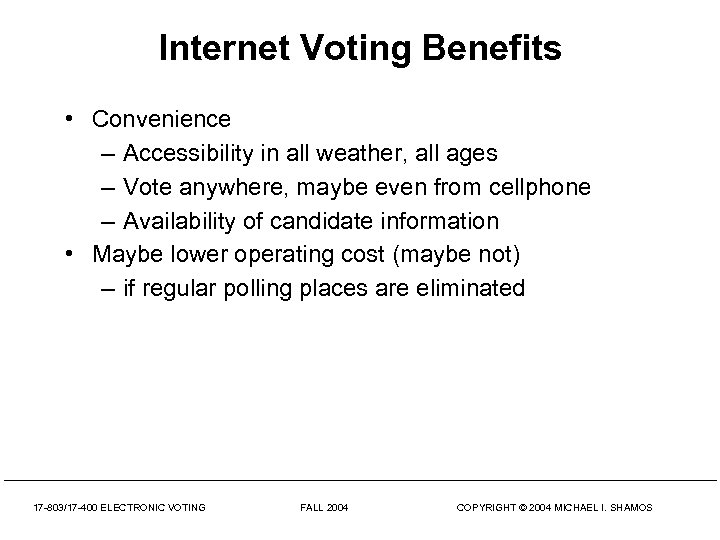 Internet Voting Benefits

• Convenience
– Accessibility in all weather, all ages
– Vote anywhere, maybe even from cellphone
– Availability of candidate information
• Maybe lower operating cost (maybe not)
– if regular polling places are eliminated

17-803/17-400 ELECTRONIC VOTING FALL 2004 COPYRIGHT © 2004 MICHAEL I. SHAMOS